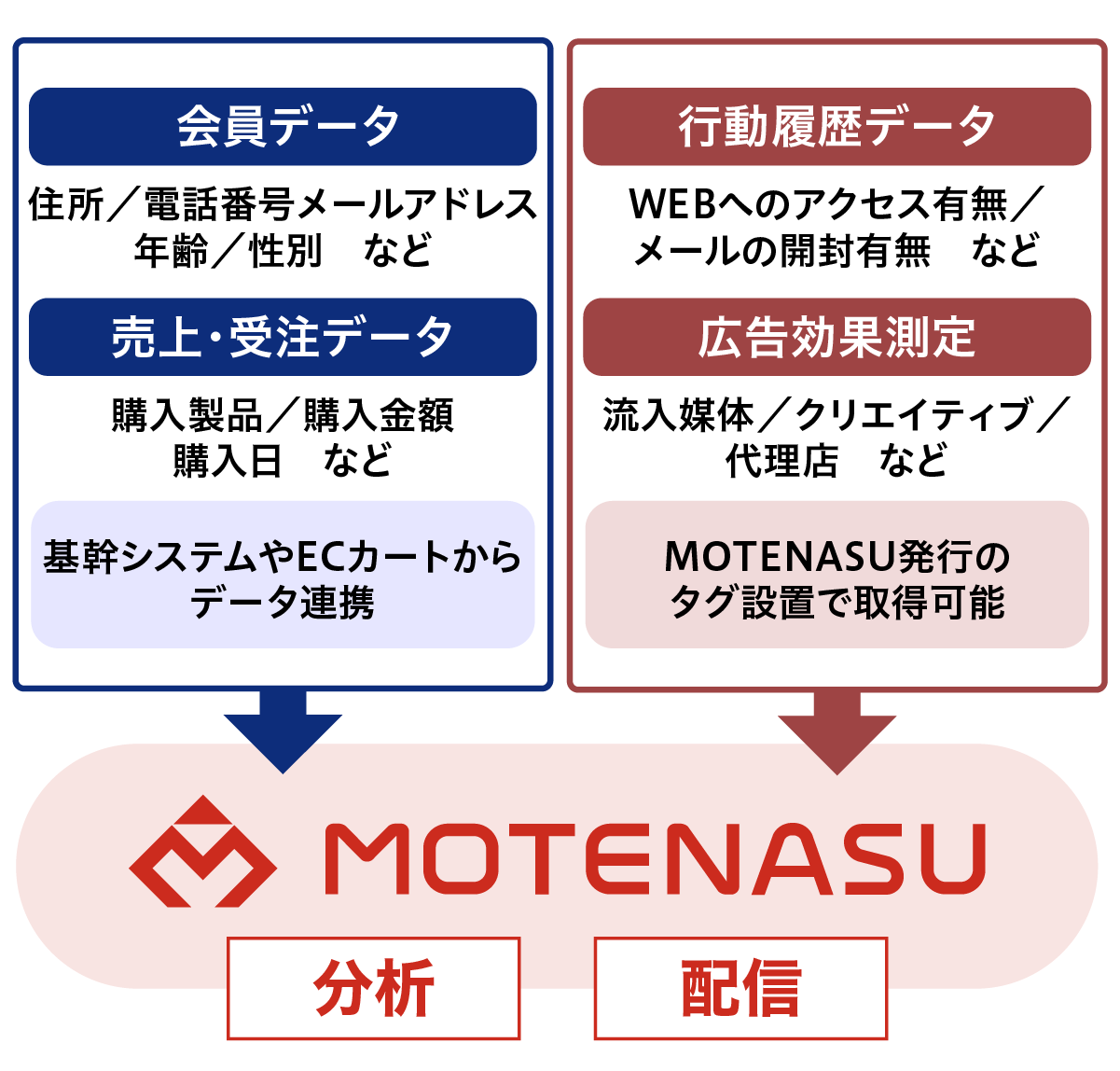 会員データ

住所／電話番号メールアドレス
年齢／性別　など

売上・受注データ

購入製品／購入金額
購入日　など

基幹システムやECカートから
データ連携

行動履歴データ

WEBへのアクセス有無／
メールの開封有無　など

広告効果測定

流入媒体／クリエイティブ／
代理店　など

MOTENASU発行の
タグ設置で取得可能

MOTENASU

分析

配信